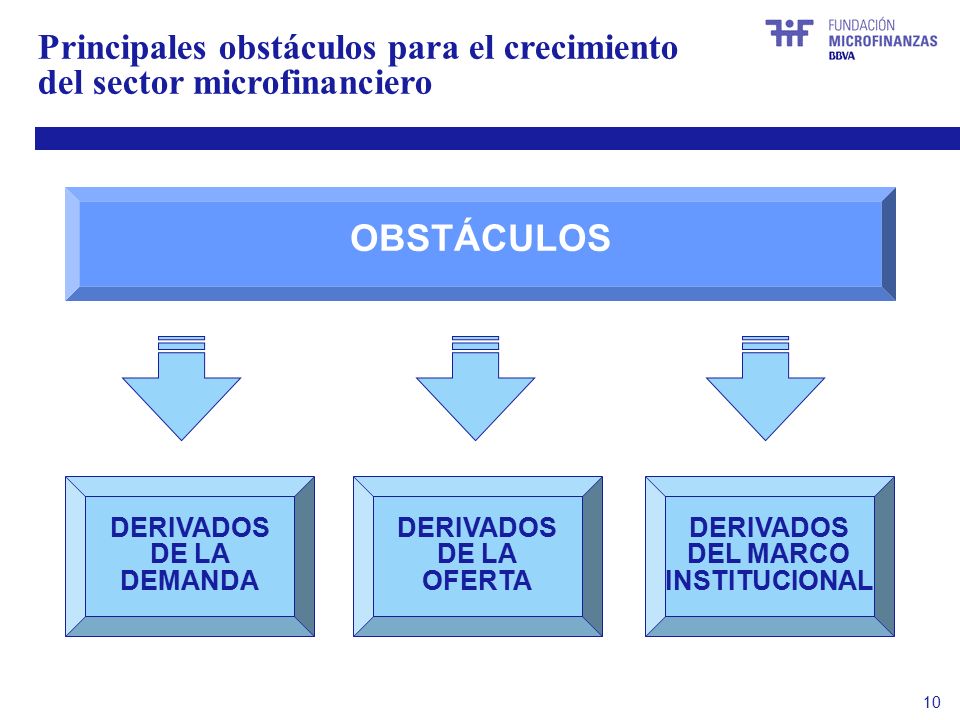 Principales obstáculos para el crecimiento del sector microfinanciero

FUNDACIÓN MICROFINANZAS BBVA

OBSTÁCULOS

DERIVADOS DE LA DEMANDA

DERIVADOS DE LA OFERTA

DERIVADOS DEL MARCO INSTITUCIONAL

10